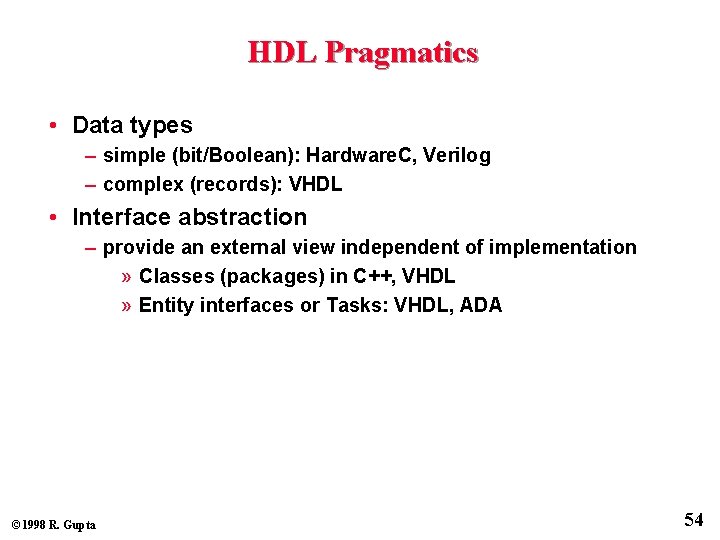 HDL Pragmatics

• Data types
– simple (bit/Boolean): HardwareC, Verilog
– complex (records): VHDL

• Interface abstraction
– provide an external view independent of implementation
» Classes (packages) in C++, VHDL
» Entity interfaces or Tasks: VHDL, ADA

©1998 R. Gupta

54